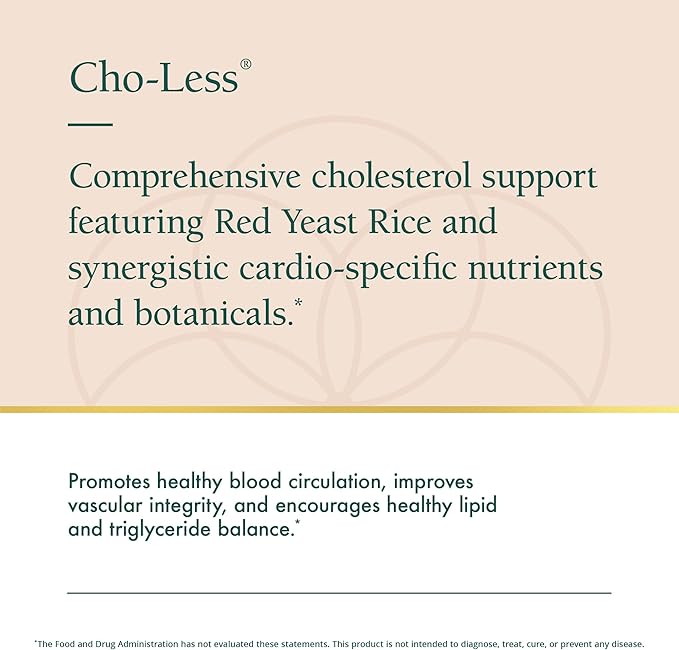 Cho-Less®

Comprehensive cholesterol support featuring Red Yeast Rice and synergistic cardio-specific nutrients and botanicals.*

Promotes healthy blood circulation, improves vascular integrity, and encourages healthy lipid and triglyceride balance.*

*The Food and Drug Administration has not evaluated these statements. This product is not intended to diagnose, treat, cure, or prevent any disease.